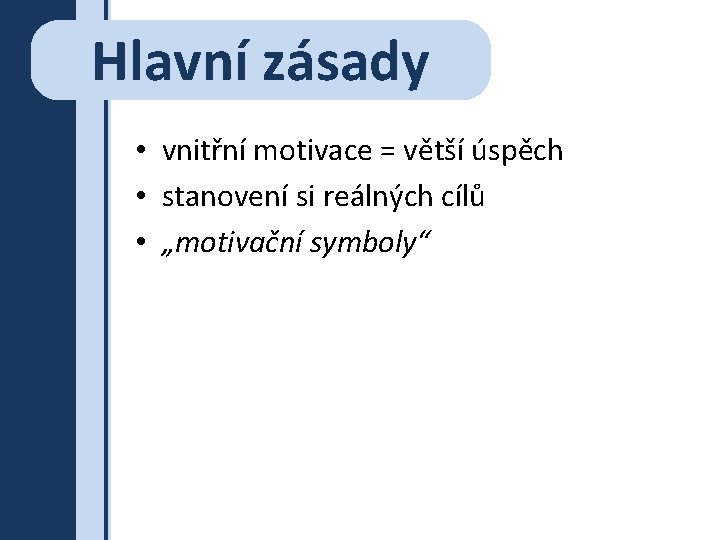 Hlavní zásady

• vnitřní motivace = větší úspěch
• stanovení si reálných cílů
• „motivační symboly“